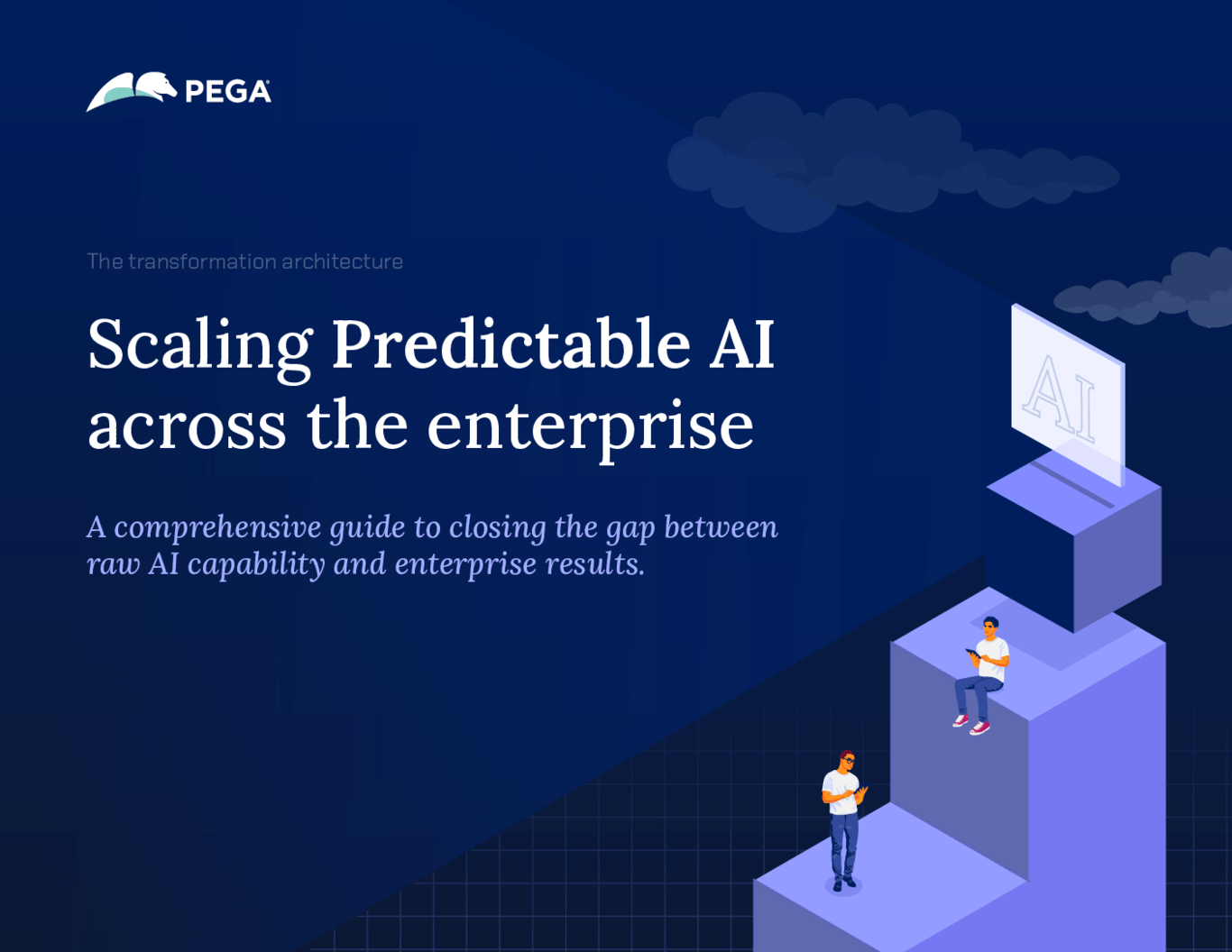 PEGA

The transformation architecture

Scaling Predictable AI across the enterprise

A comprehensive guide to closing the gap between raw AI capability and enterprise results.

AI